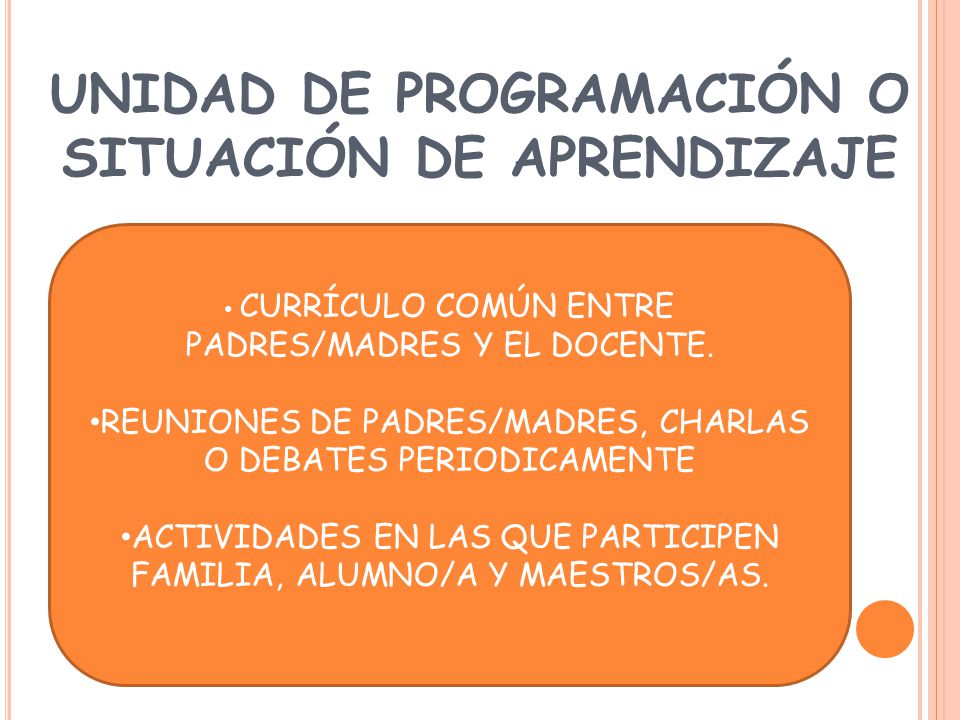 UNIDAD DE PROGRAMACIÓN O SITUACIÓN DE APRENDIZAJE

• CURRÍCULO COMÚN ENTRE PADRES/MADRES Y EL DOCENTE.

•REUNIONES DE PADRES/MADRES, CHARLAS O DEBATES PERIODICAMENTE

•ACTIVIDADES EN LAS QUE PARTICIPEN FAMILIA, ALUMNO/A Y MAESTROS/AS.